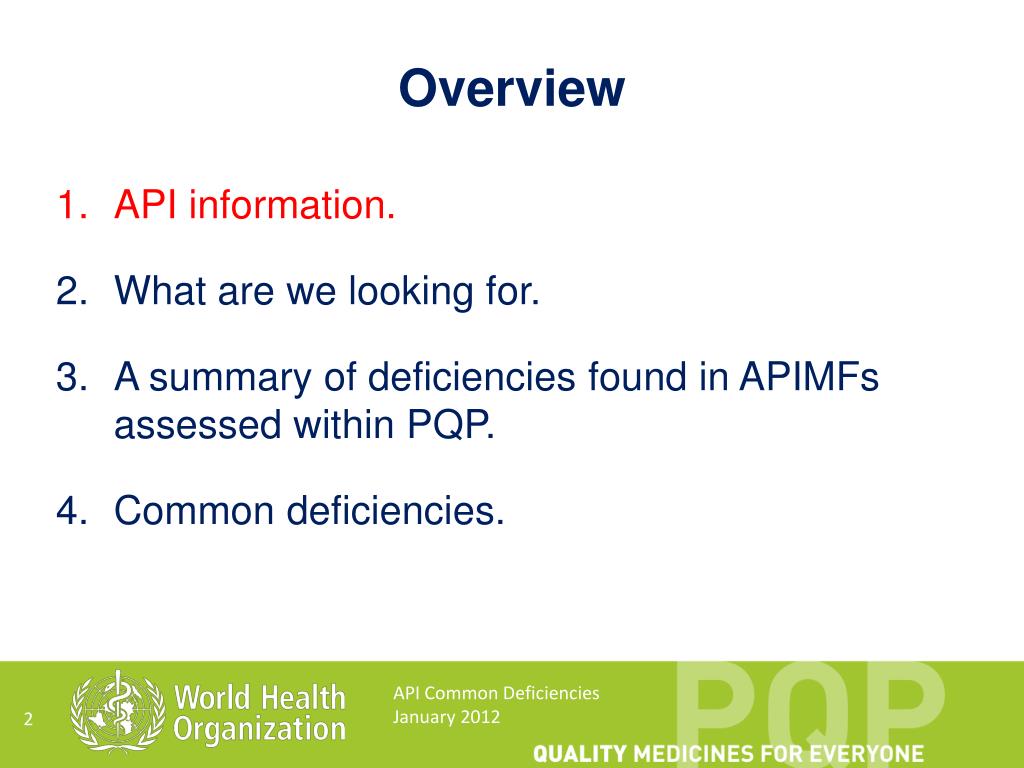 Overview

1. API information.

2. What are we looking for.

3. A summary of deficiencies found in APIMFs assessed within PQP.

4. Common deficiencies.

2

World Health Organization

API Common Deficiencies
January 2012

PQP

QUALITY MEDICINES FOR EVERYONE